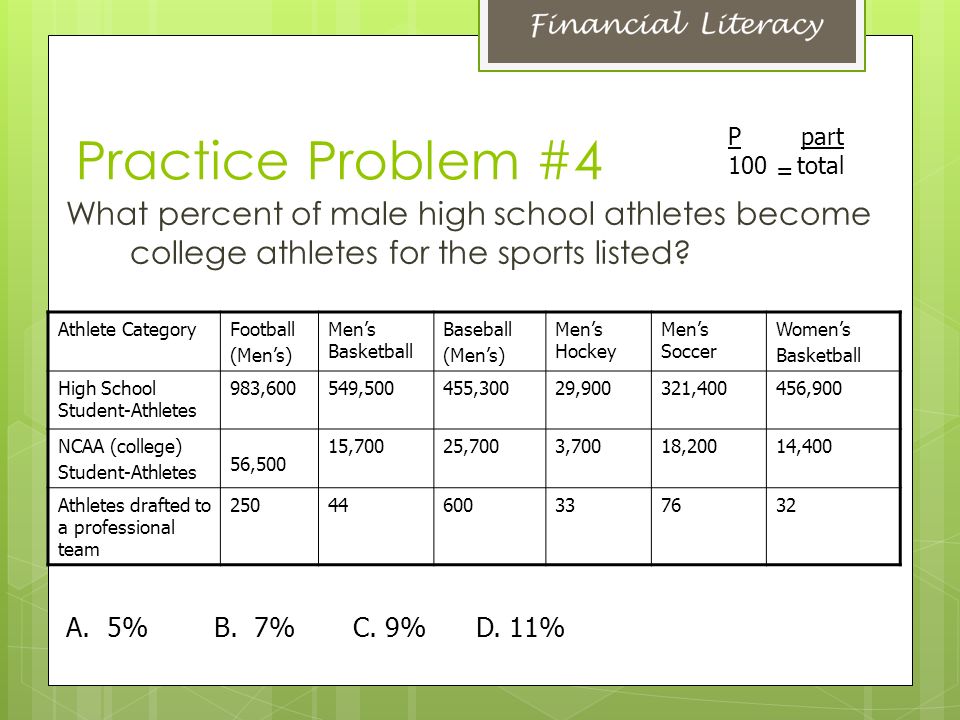 Financial Literacy

Practice Problem #4

$\frac{P}{100} = \frac{part}{total}$

What percent of male high school athletes become college athletes for the sports listed?

| Athlete Category | Football (Men's) | Men's Basketball | Baseball (Men's) | Men's Hockey | Men's Soccer | Women's Basketball |
|---|---|---|---|---|---|---|
| High School Student-Athletes | 983,600 | 549,500 | 455,300 | 29,900 | 321,400 | 456,900 |
| NCAA (college) Student-Athletes | 56,500 | 15,700 | 25,700 | 3,700 | 18,200 | 14,400 |
| Athletes drafted to a professional team | 250 | 44 | 600 | 33 | 76 | 32 |

A. 5% B. 7% C. 9% D. 11%